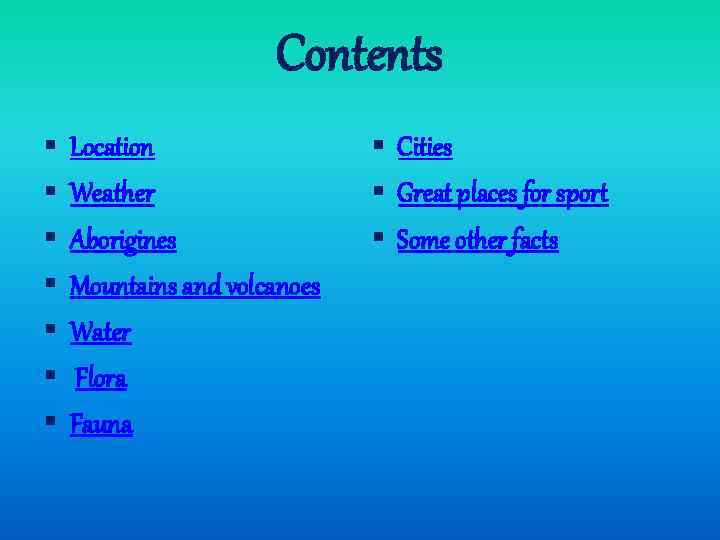 Contents

- Location
- Weather
- Aborigines
- Mountains and volcanoes
- Water
- Flora
- Fauna

- Cities
- Great places for sport
- Some other facts